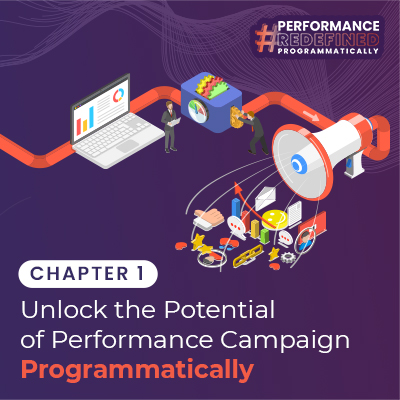 #PERFORMANCE
REDEFINED
PROGRAMMATICALLY

CHAPTER 1

Unlock the Potential of Performance Campaign Programmatically